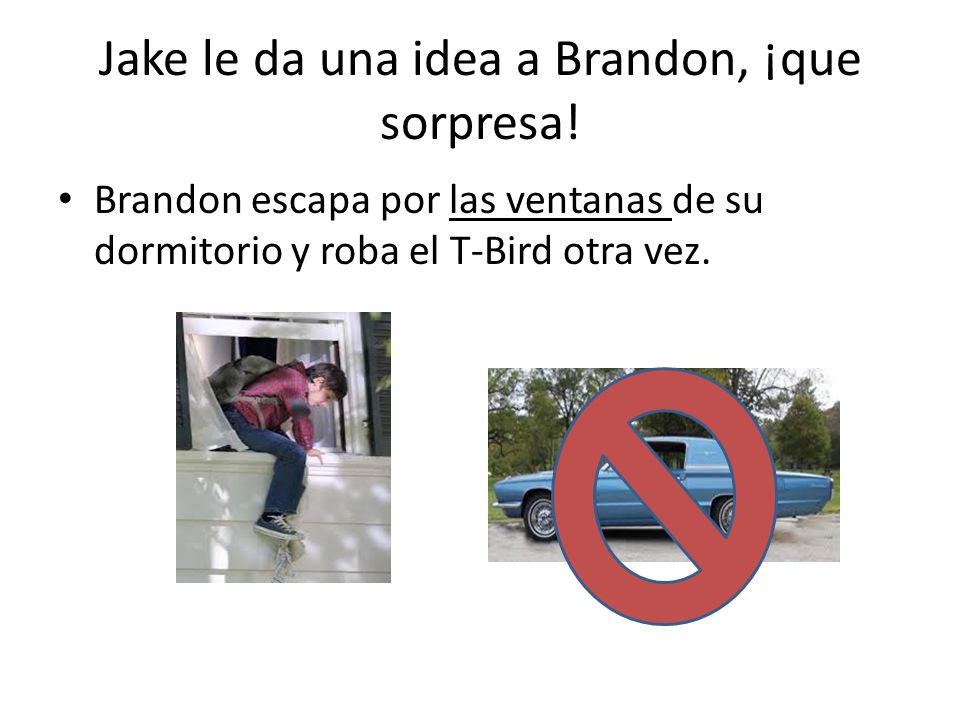 Jake le da una idea a Brandon, ¡que sorpresa!

• Brandon escapa por las ventanas de su dormitorio y roba el T-Bird otra vez.